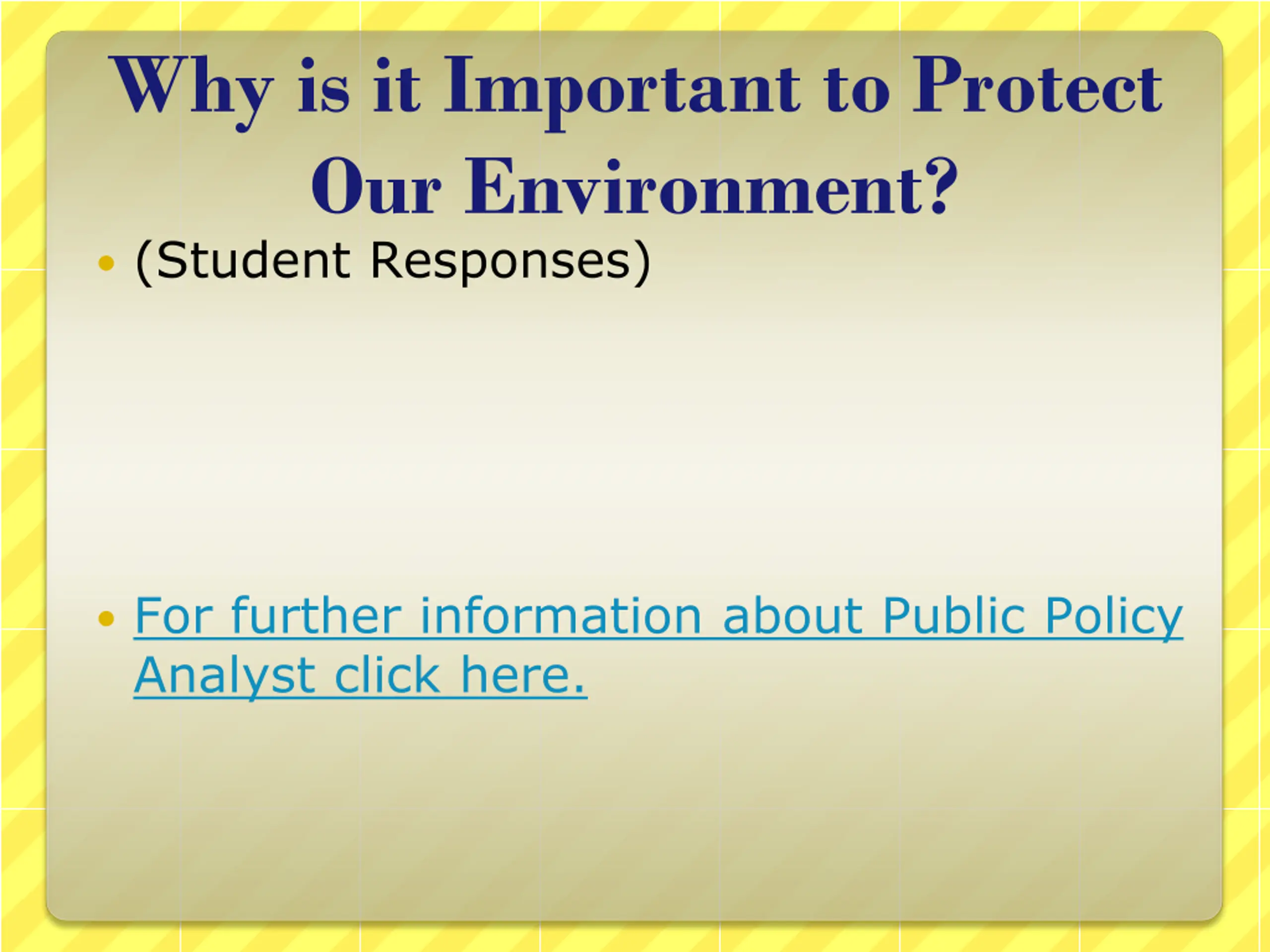 Why is it Important to Protect Our Environment?

• (Student Responses)

• For further information about Public Policy Analyst click here.